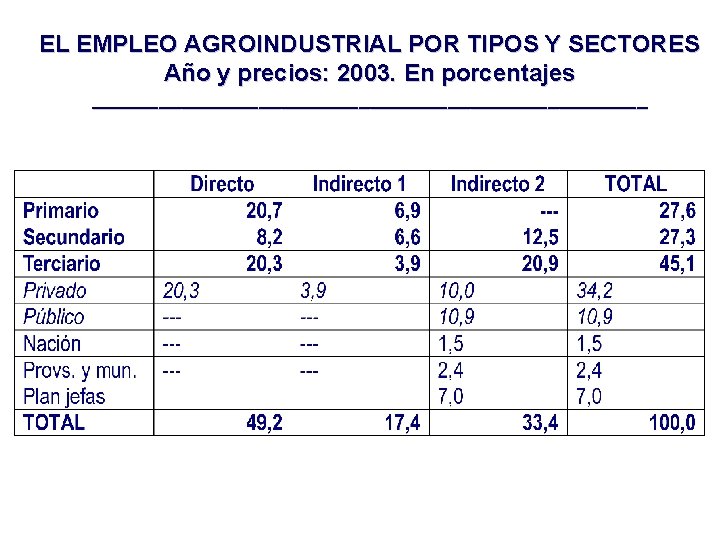 EL EMPLEO AGROINDUSTRIAL POR TIPOS Y SECTORES
Año y precios: 2003. En porcentajes

| | Directo | Indirecto 1 | Indirecto 2 | TOTAL |
|---|---|---|---|---|
| Primario | 20,7 | 6,9 | --- | 27,6 |
| Secundario | 8,2 | 6,6 | 12,5 | 27,3 |
| Terciario | 20,3 | 3,9 | 20,9 | 45,1 |
| Privado | 20,3 | 3,9 | 10,0 | 34,2 |
| Público | --- | --- | 10,9 | 10,9 |
| Nación | --- | --- | 1,5 | 1,5 |
| Provs. y mun. | --- | --- | 2,4 | 2,4 |
| Plan jefas | | | 7,0 | 7,0 |
| TOTAL | 49,2 | 17,4 | 33,4 | 100,0 |